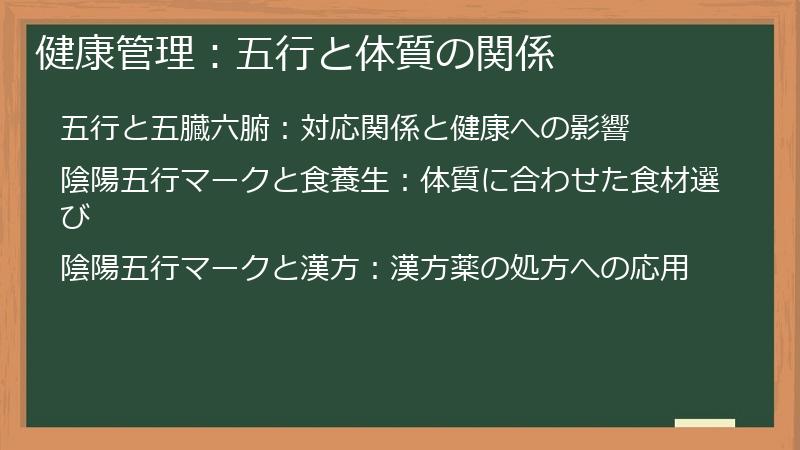 健康管理：五行と体質の関係

五行と五臓六腑：対応関係と健康への影響

陰陽五行マークと食養生：体質に合わせた食材選び

陰陽五行マークと漢方：漢方薬の処方への応用